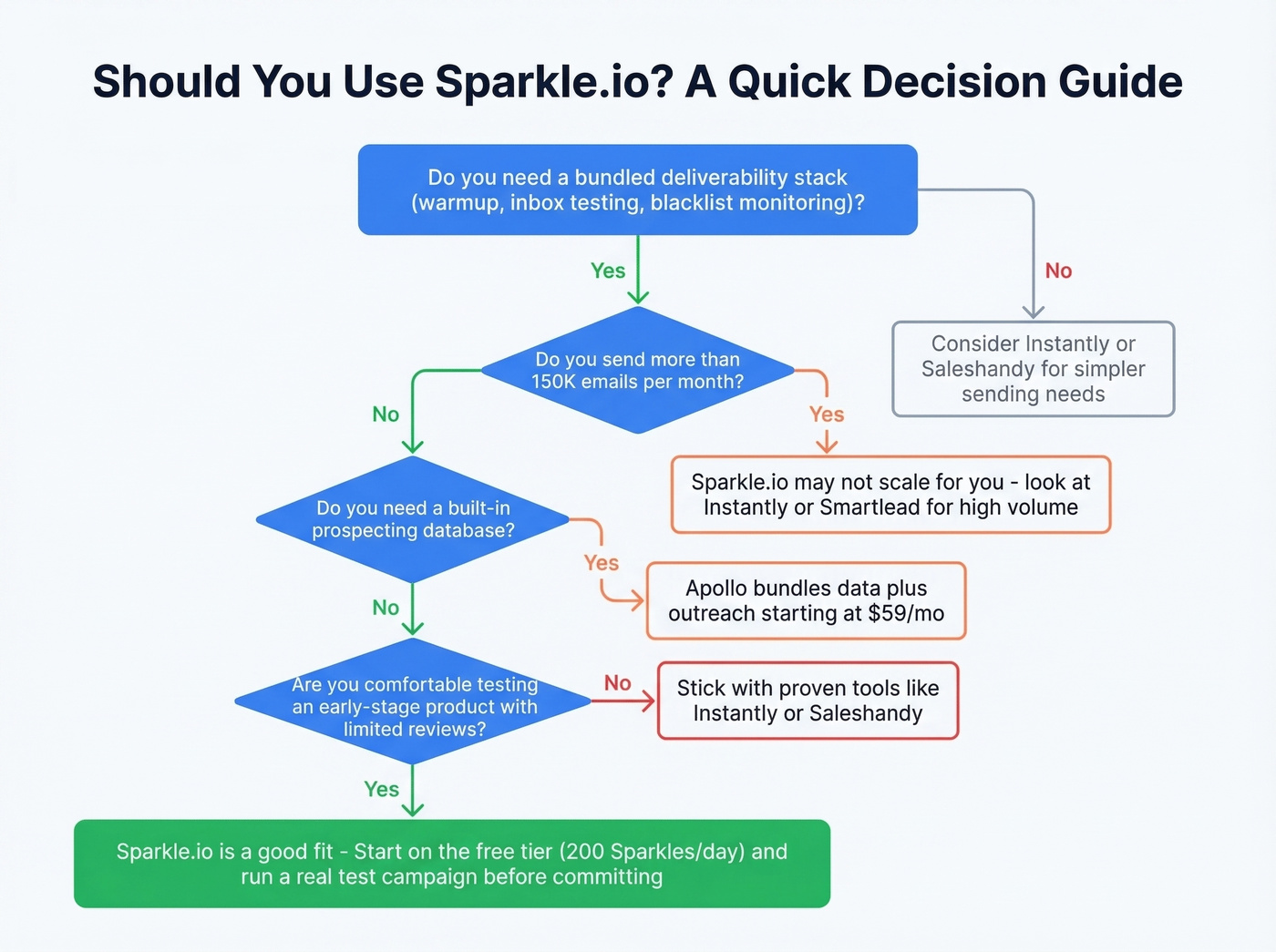 Should You Use Sparkle.io? A Quick Decision Guide

Do you need a bundled deliverability stack (warmup, inbox testing, blacklist monitoring)?

Yes

No

Consider Instantly or Saleshandy for simpler sending needs

Do you send more than 150K emails per month?

No

Yes

Sparkle.io may not scale for you - look at Instantly or Smartlead for high volume

Do you need a built-in prospecting database?

Yes

Apollo bundles data plus outreach starting at $59/mo

No

Are you comfortable testing an early-stage product with limited reviews?

No

Stick with proven tools like Instantly or Saleshandy

Yes

Sparkle.io is a good fit - Start on the free tier (200 Sparkles/day) and run a real test campaign before committing